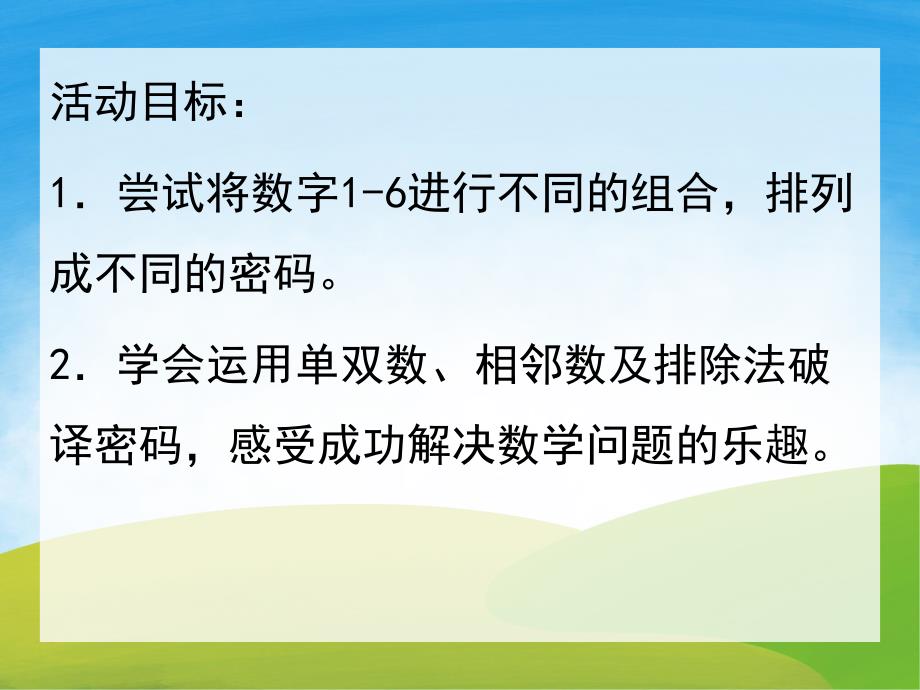 活动目标：

1．尝试将数字1-6进行不同的组合，排列成不同的密码。

2．学会运用单双数、相邻数及排除法破译密码，感受成功解决数学问题的乐趣。